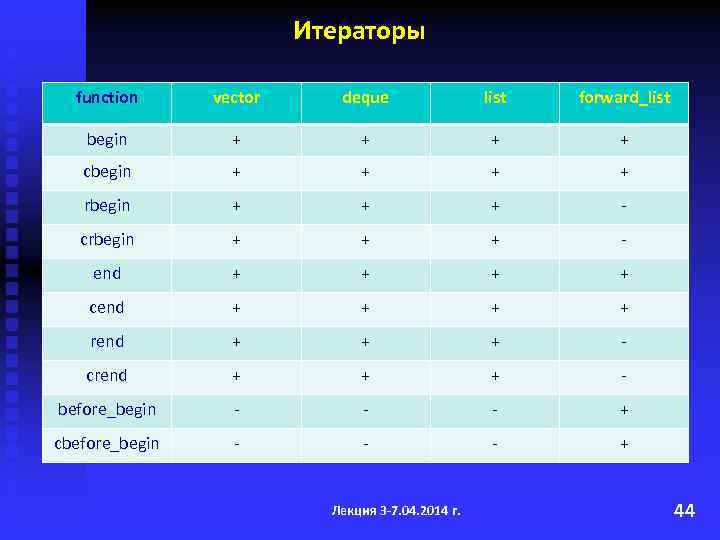 Итераторы

| function | vector | deque | list | forward_list |
|---|---|---|---|---|
| begin | + | + | + | + |
| cbegin | + | + | + | + |
| rbegin | + | + | + | - |
| crbegin | + | + | + | - |
| end | + | + | + | + |
| cend | + | + | + | + |
| rend | + | + | + | - |
| crend | + | + | + | - |
| before_begin | - | - | - | + |
| cbefore_begin | - | - | - | + |

Лекция 3-7.04.2014 г.

44